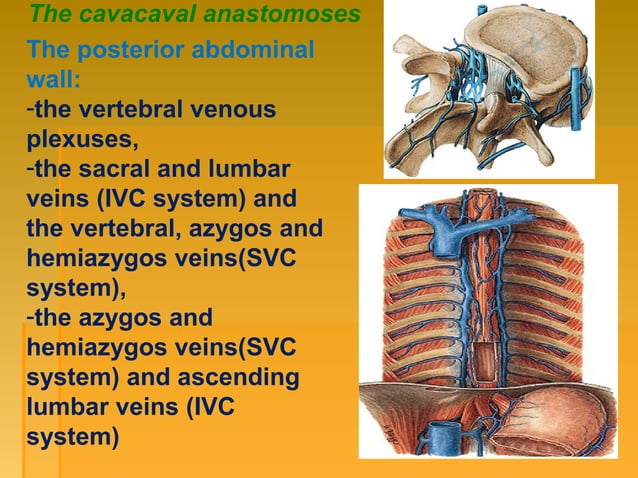 The cavacaval anastomoses

The posterior abdominal wall:
-the vertebral venous plexuses,
-the sacral and lumbar veins (IVC system) and the vertebral, azygos and hemiazygos veins(SVC system),
-the azygos and hemiazygos veins(SVC system) and ascending lumbar veins (IVC system)